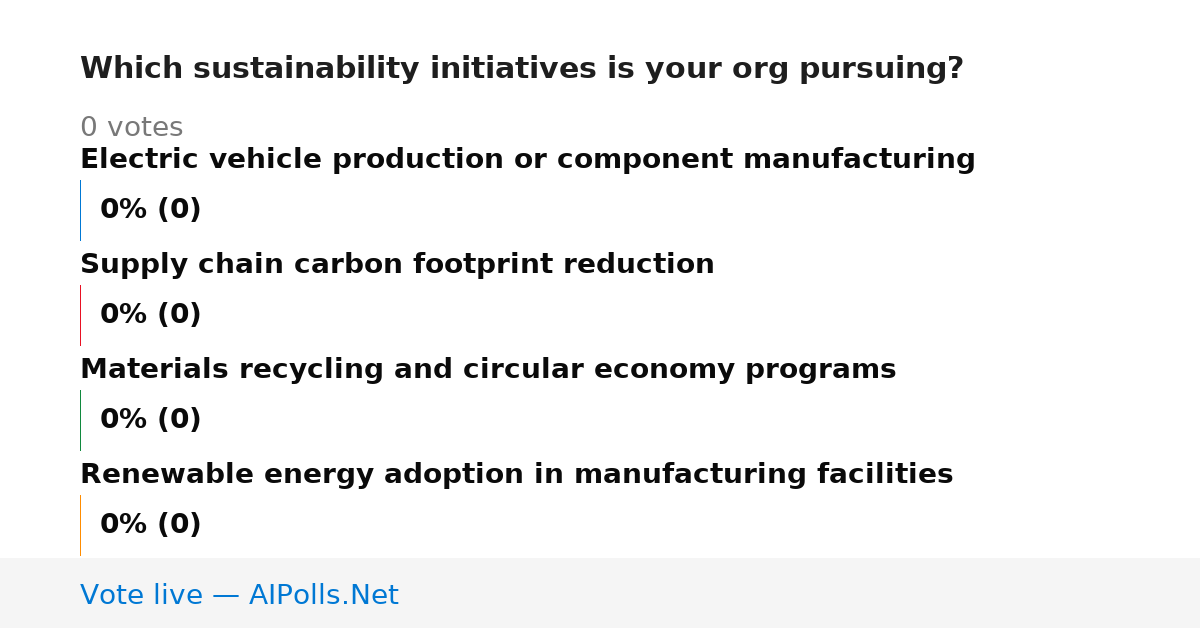 Which sustainability initiatives is your org pursuing?

0 votes

Electric vehicle production or component manufacturing

0% (0)

Supply chain carbon footprint reduction

0% (0)

Materials recycling and circular economy programs

0% (0)

Renewable energy adoption in manufacturing facilities

0% (0)

Vote live — AIPolls.Net